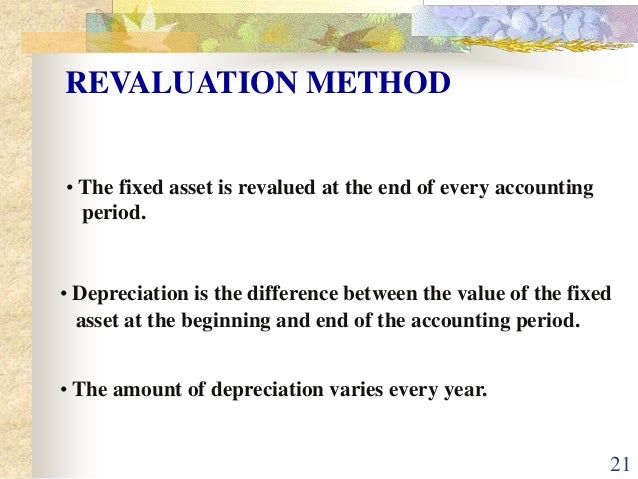 REVALUATION METHOD

• The fixed asset is revalued at the end of every accounting period.

• Depreciation is the difference between the value of the fixed asset at the beginning and end of the accounting period.

• The amount of depreciation varies every year.

21